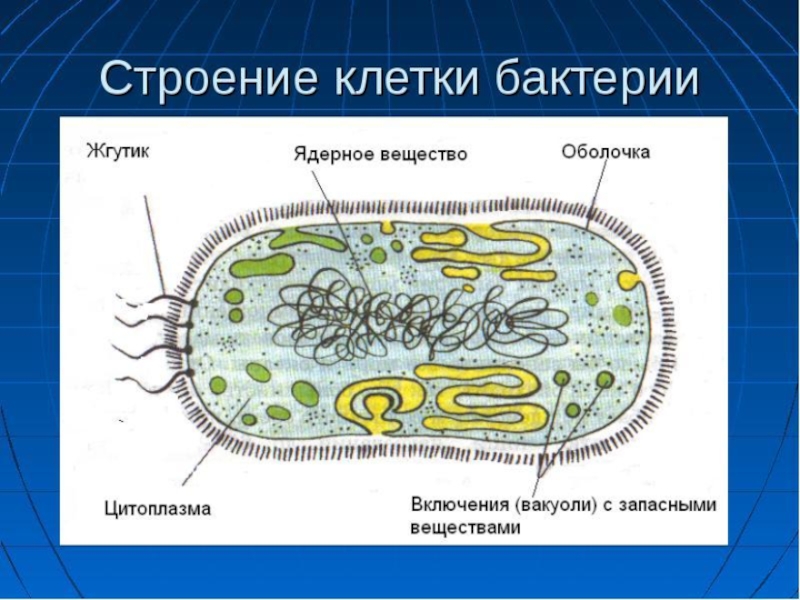 Строение клетки бактерии

Жгутик

Ядерное вещество

Оболочка

Цитоплазма

Включения (вакуоли) с запасными веществами